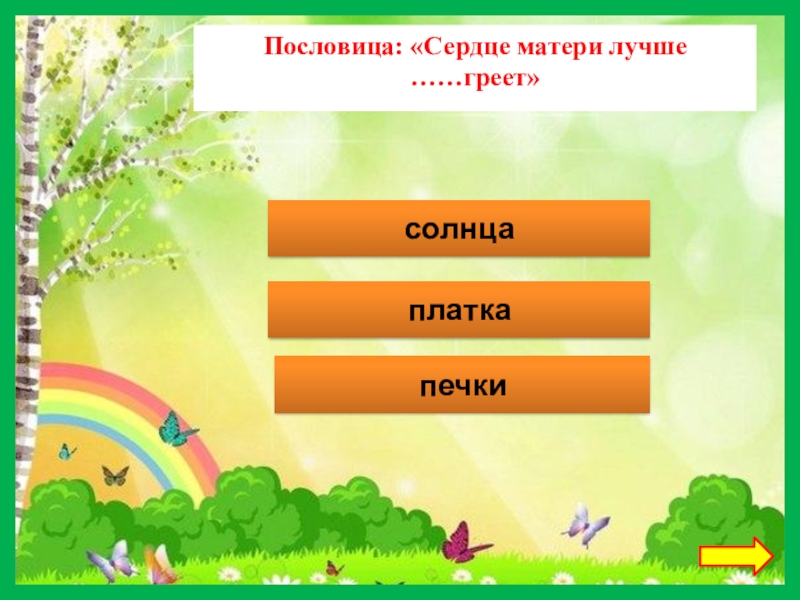 Пословица: «Сердце матери лучше ……греет»

солнца

платка

печки